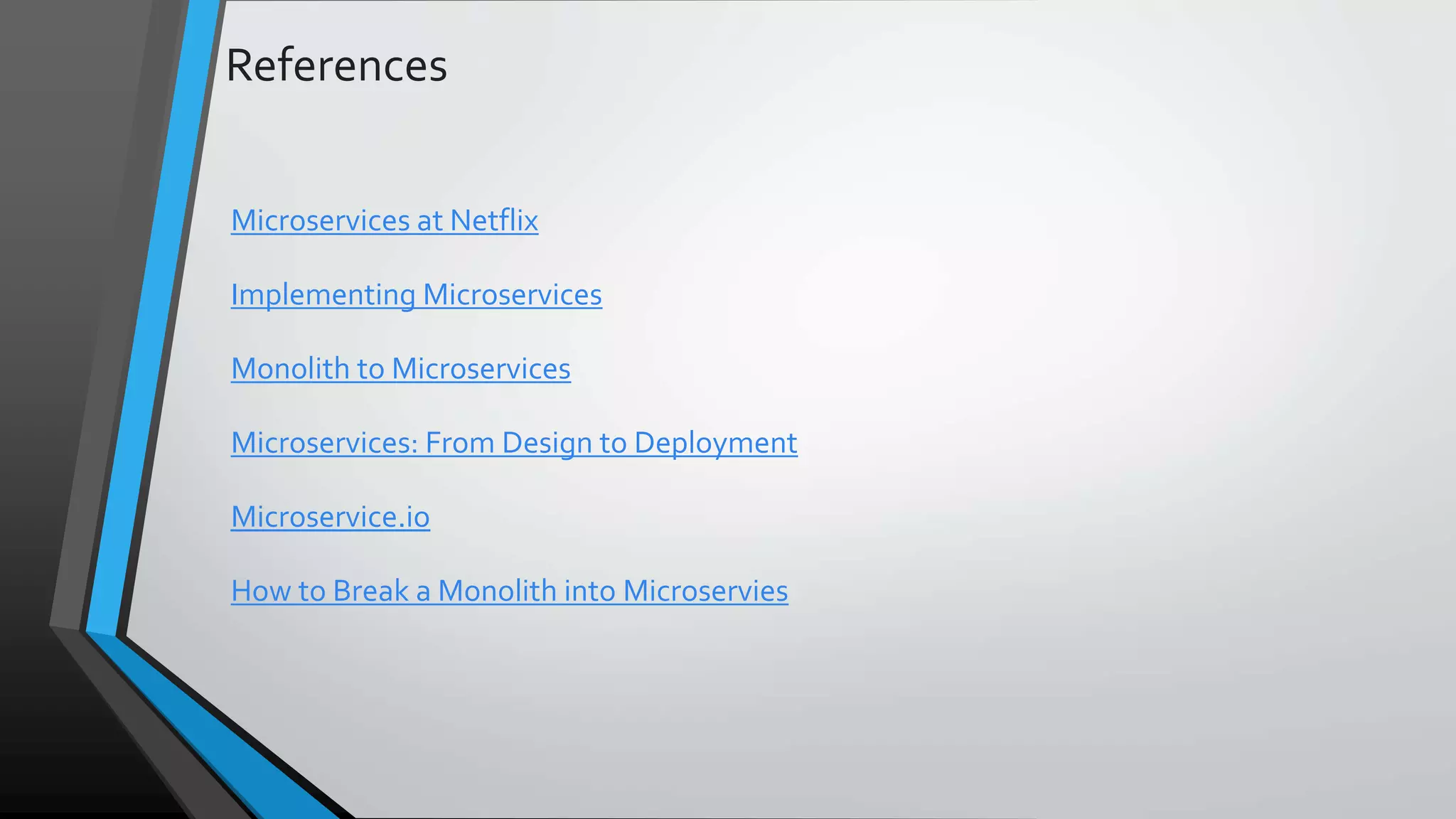 References

Microservices at Netflix

Implementing Microservices

Monolith to Microservices

Microservices: From Design to Deployment

Microservice.io

How to Break a Monolith into Microservies